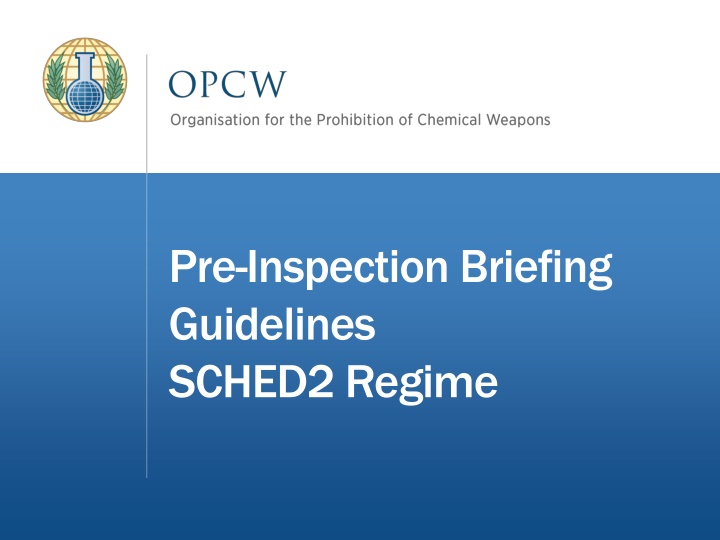 OPCW
Organisation for the Prohibition of Chemical Weapons

Pre-Inspection Briefing Guidelines
SCHED2 Regime